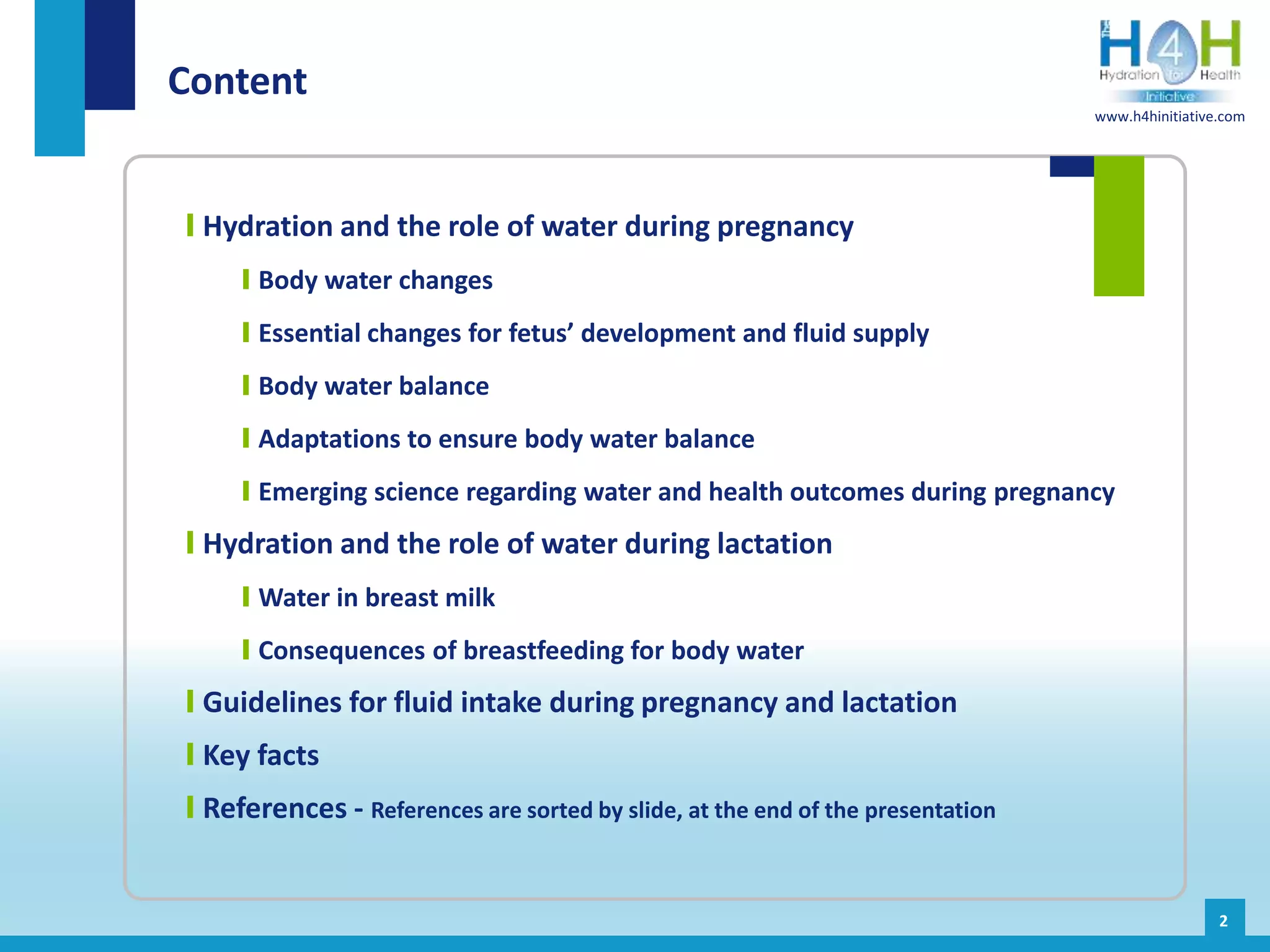 Content

H4H
Hydration for Health
Initiative
www.h4hinitiative.com

Hydration and the role of water during pregnancy

Body water changes

Essential changes for fetus' development and fluid supply

Body water balance

Adaptations to ensure body water balance

Emerging science regarding water and health outcomes during pregnancy

Hydration and the role of water during lactation

Water in breast milk

Consequences of breastfeeding for body water

Guidelines for fluid intake during pregnancy and lactation

Key facts

References - References are sorted by slide, at the end of the presentation

2